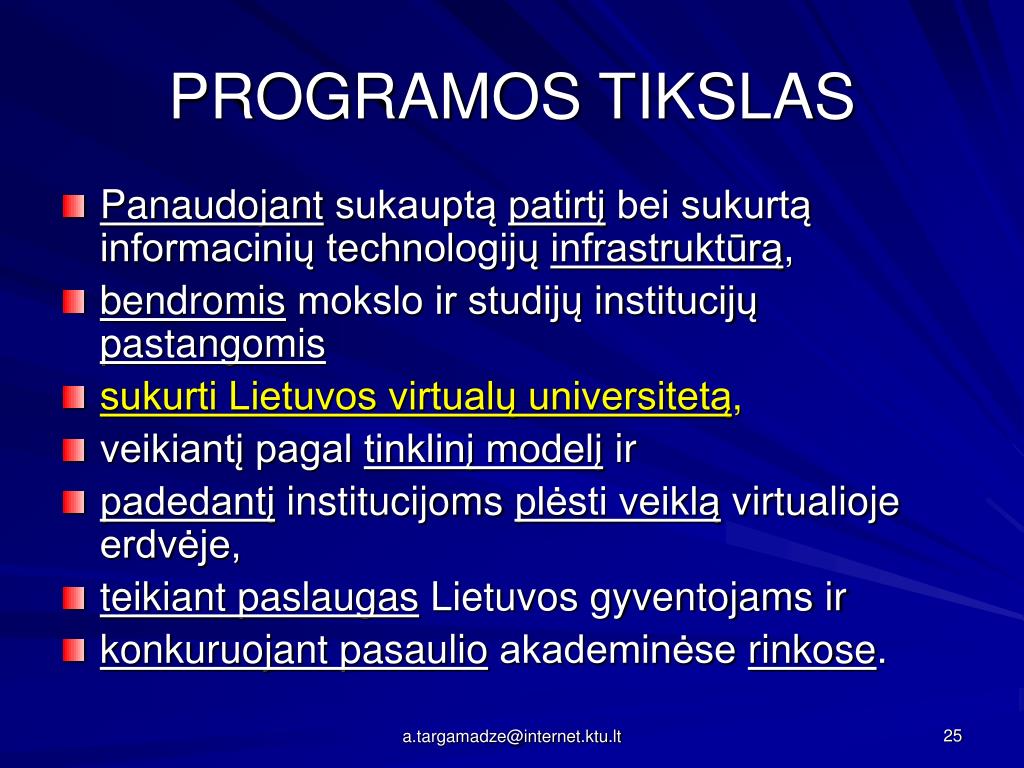 PROGRAMOS TIKSLAS

Panaudojant sukauptą patirtį bei sukurtą informacinių technologijų infrastruktūrą,

bendromis mokslo ir studijų institucijų pastangomis

sukurti Lietuvos virtualų universitetą,

veikiantį pagal tinklinį modelį ir

padedantį institucijoms plėsti veiklą virtualioje erdvėje,

teikiant paslaugas Lietuvos gyventojams ir

konkuruojant pasaulio akademinėse rinkose.

a.targamadze@internet.ktu.lt

25